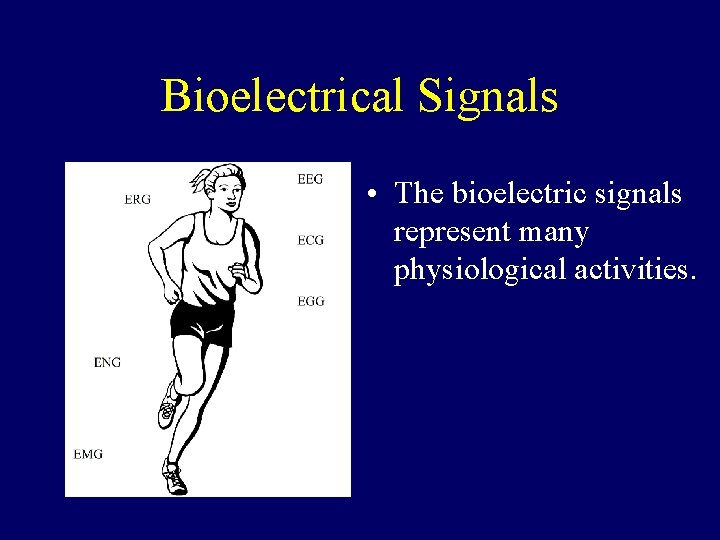 Bioelectrical Signals

EEG
ERG
ECG
EGG
ENG
EMG

• The bioelectric signals represent many physiological activities.